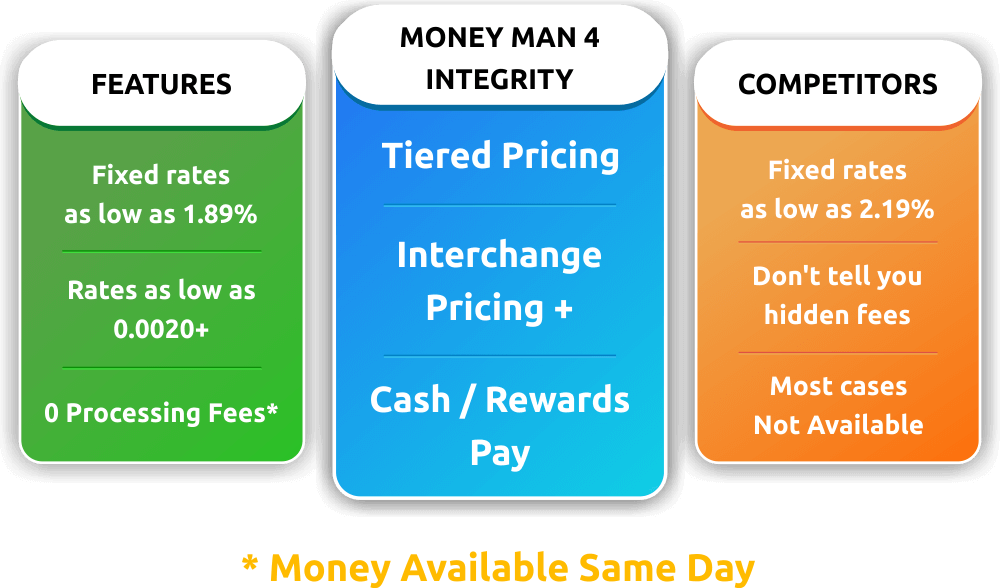 FEATURES

Fixed rates as low as 1.89%

Rates as low as 0.0020+

0 Processing Fees*

MONEY MAN 4 INTEGRITY

Tiered Pricing

Interchange Pricing +

Cash / Rewards Pay

COMPETITORS

Fixed rates as low as 2.19%

Don't tell you hidden fees

Most cases Not Available

* Money Available Same Day